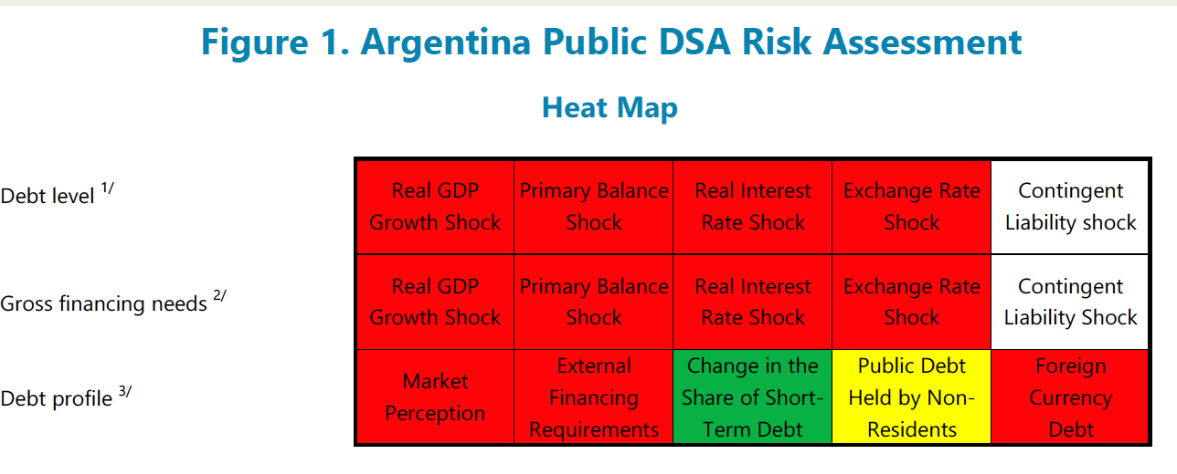 Figure 1. Argentina Public DSA Risk Assessment

Heat Map

| | | | | | |
|---|---|---|---|---|---|
| Debt level $^{1/}$ | Real GDP Growth Shock | Primary Balance Shock | Real Interest Rate Shock | Exchange Rate Shock | Contingent Liability shock |
| Gross financing needs $^{2/}$ | Real GDP Growth Shock | Primary Balance Shock | Real Interest Rate Shock | Exchange Rate Shock | Contingent Liability Shock |
| Debt profile $^{3/}$ | Market Perception | External Financing Requirements | Change in the Share of Short-Term Debt | Public Debt Held by Non-Residents | Foreign Currency Debt |